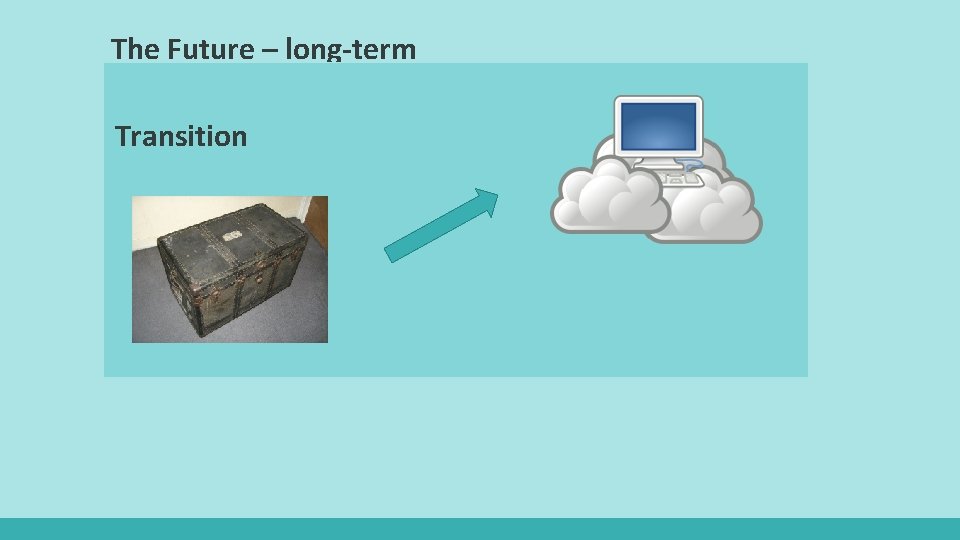 The Future – long-term

Transition